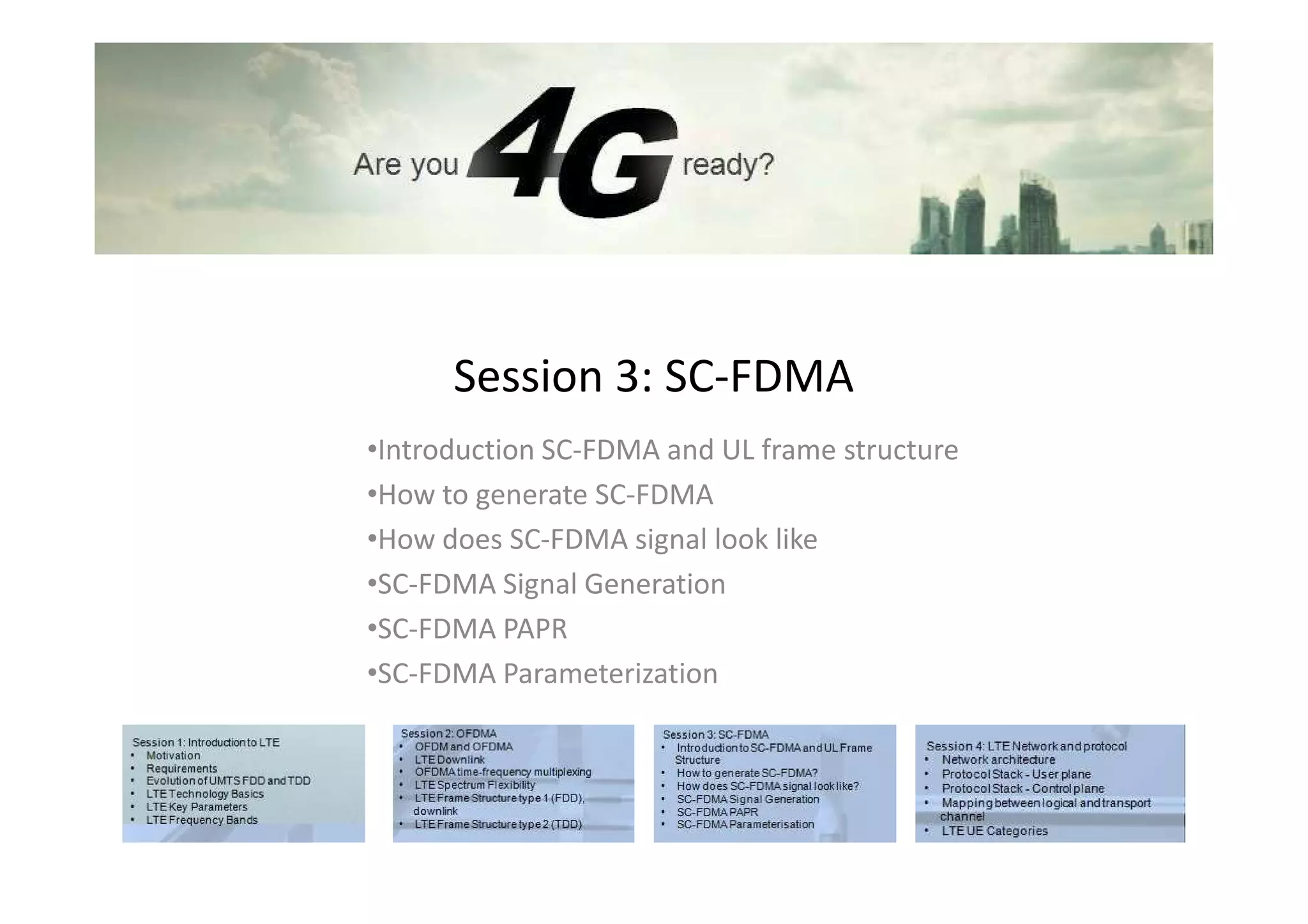 Are you 4G ready?

Session 3: SC-FDMA

•Introduction SC-FDMA and UL frame structure

•How to generate SC-FDMA

•How does SC-FDMA signal look like

•SC-FDMA Signal Generation

•SC-FDMA PAPR

•SC-FDMA Parameterization

Session 1: Introduction to LTE
• Motivation
• Requirements
• Evolution of UMTS FDD and TDD
• LTE Technology Basics
• LTE Key Parameters
• LTE Frequency Bands

Session 2: OFDMA
• OFDM and OFDMA
• LTE Downlink
• OFDMA time-frequency multiplexing
• LTE Spectrum Flexibility
• LTE Frame Structure type 1 (FDD), downlink
• LTE Frame Structure type 2 (TDD)

Session 3: SC-FDMA
• Introduction to SC-FDMA and UL Frame Structure
• How to generate SC-FDMA?
• How does SC-FDMA signal look like?
• SC-FDMA Signal Generation
• SC-FDMA PAPR
• SC-FDMA Parameterisation

Session 4: LTE Network and protocol
• Network architecture
• Protocol Stack - User plane
• Protocol Stack - Control plane
• Mapping between logical and transport channel
• LTE UE Categories